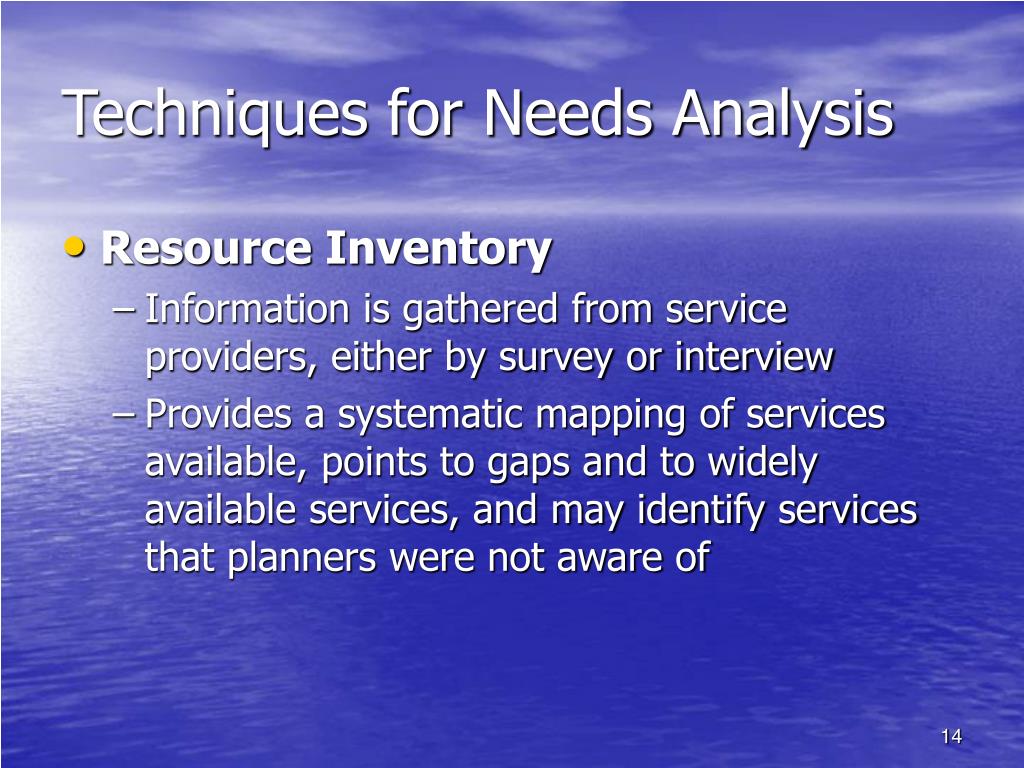 Techniques for Needs Analysis

• Resource Inventory
– Information is gathered from service providers, either by survey or interview
– Provides a systematic mapping of services available, points to gaps and to widely available services, and may identify services that planners were not aware of

14